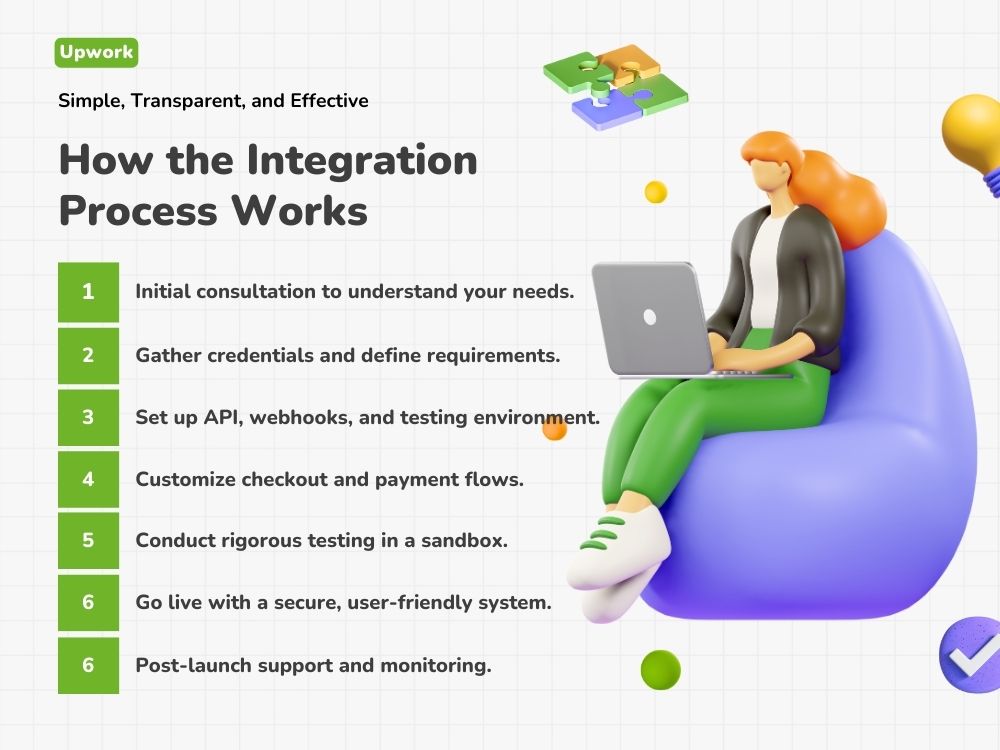 Upwork

Simple, Transparent, and Effective

How the Integration Process Works

1 Initial consultation to understand your needs.

2 Gather credentials and define requirements.

3 Set up API, webhooks, and testing environment.

4 Customize checkout and payment flows.

5 Conduct rigorous testing in a sandbox.

6 Go live with a secure, user-friendly system.

6 Post-launch support and monitoring.